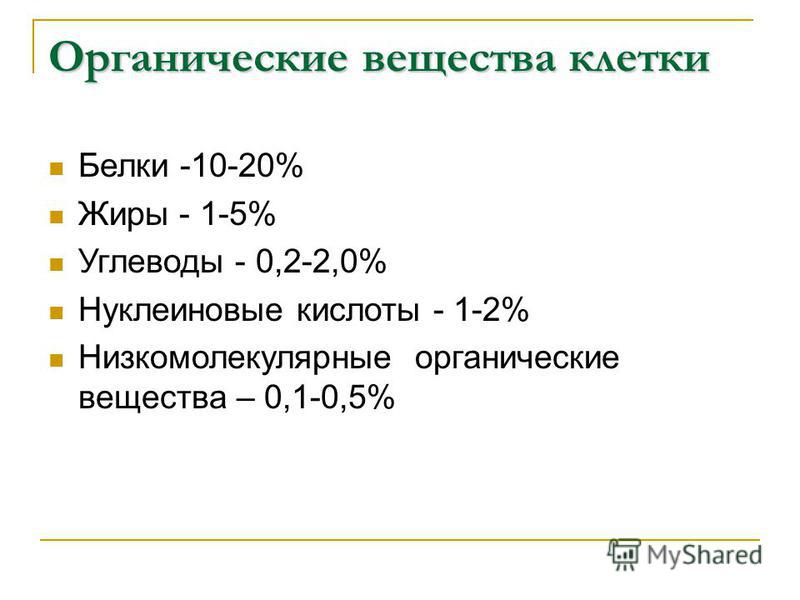 Органические вещества клетки

Белки -10-20%
Жиры - 1-5%
Углеводы - 0,2-2,0%
Нуклеиновые кислоты - 1-2%
Низкомолекулярные органические вещества – 0,1-0,5%

MyShared